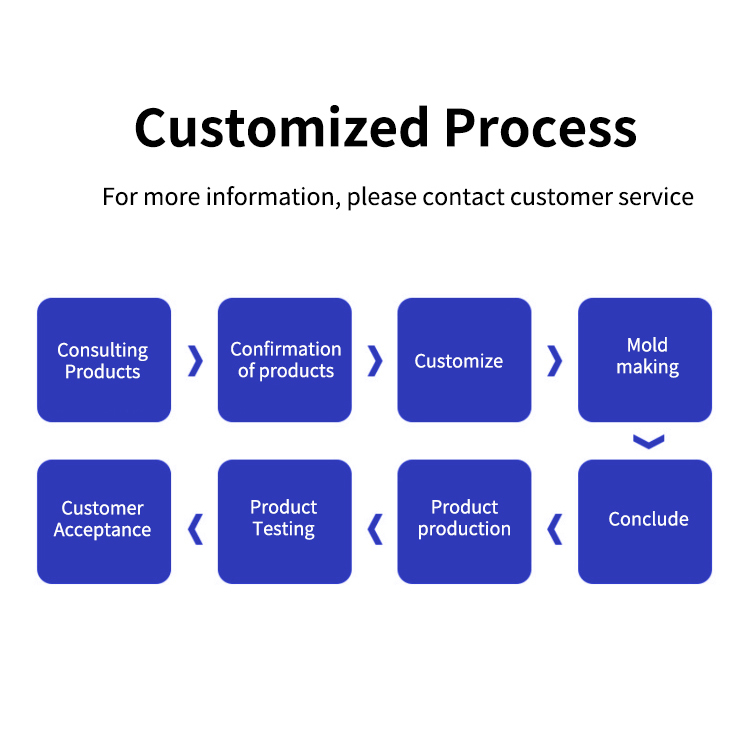 Customized Process

For more information, please contact customer service

Consulting Products

Confirmation of products

Customize

Mold making

Conclude

Product production

Product Testing

Customer Acceptance